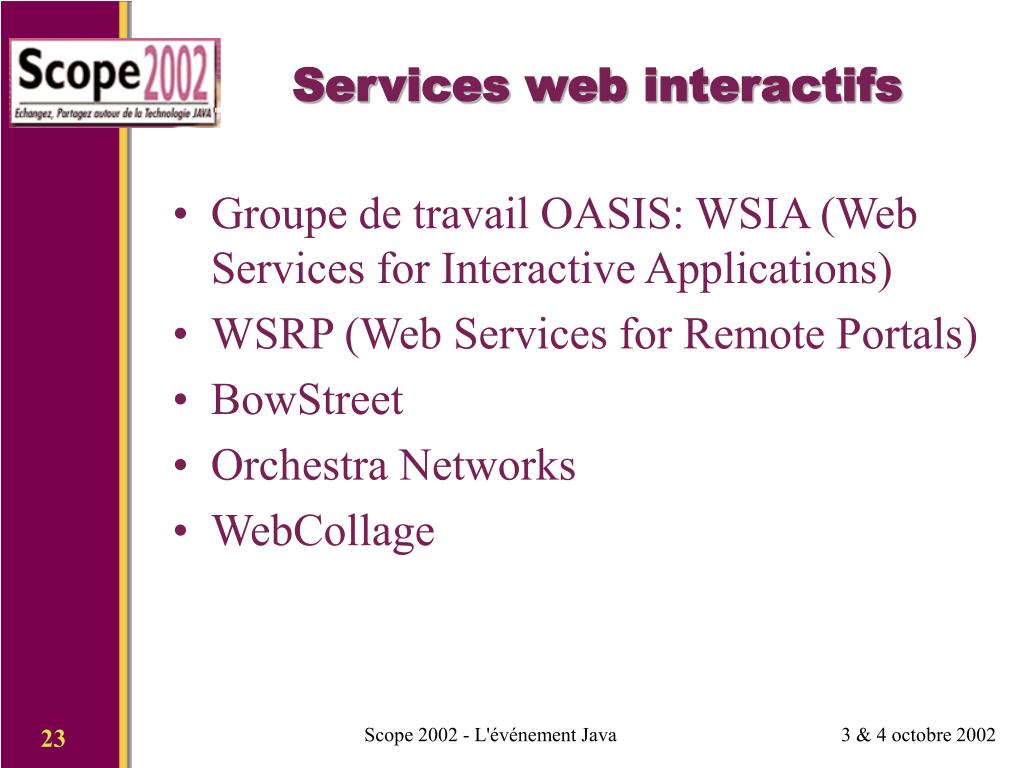 Scope2002
Echangez, Partagez autour de la Technologie JAVA

Services web interactifs

• Groupe de travail OASIS: WSIA (Web Services for Interactive Applications)
• WSRP (Web Services for Remote Portals)
• BowStreet
• Orchestra Networks
• WebCollage

23

Scope 2002 - L'événement Java

3 & 4 octobre 2002